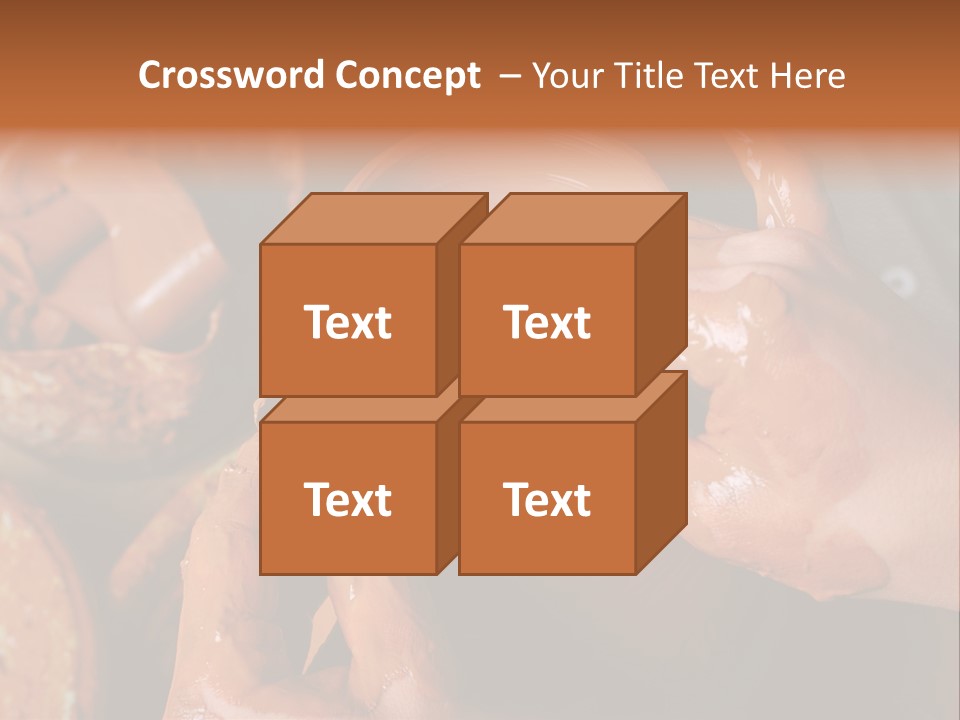 Crossword Concept – Your Title Text Here

Text

Text

Text

Text